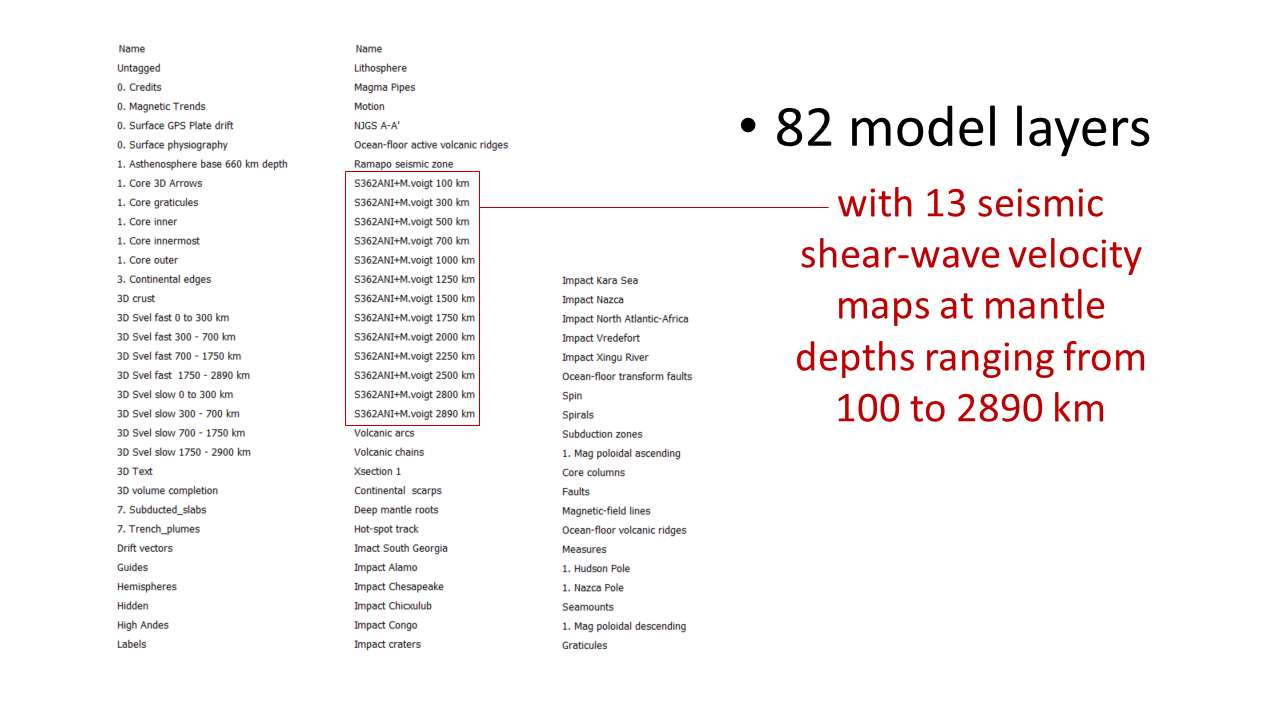 Name
Untagged
0. Credits
0. Magnetic Trends
0. Surface GPS Plate drift
0. Surface physiography
1. Asthenosphere base 660 km depth
1. Core 3D Arrows
1. Core graticules
1. Core inner
1. Core innermost
1. Core outer
3. Continental edges
3D crust
3D Svel fast 0 to 300 km
3D Svel fast 300 - 700 km
3D Svel fast 700 - 1750 km
3D Svel fast 1750 - 2890 km
3D Svel slow 0 to 300 km
3D Svel slow 300 - 700 km
3D Svel slow 700 - 1750 km
3D Svel slow 1750 - 2900 km
3D Text
3D volume completion
7. Subducted_slabs
7. Trench_plumes
Drift vectors
Guides
Hemispheres
Hidden
High Andes
Labels

Name
Lithosphere
Magma Pipes
Motion
NJGS A-A'
Ocean-floor active volcanic ridges
Ramapo seismic zone
S362ANI+M.voigt 100 km
S362ANI+M.voigt 300 km
S362ANI+M.voigt 500 km
S362ANI+M.voigt 700 km
S362ANI+M.voigt 1000 km
S362ANI+M.voigt 1250 km
S362ANI+M.voigt 1500 km
S362ANI+M.voigt 1750 km
S362ANI+M.voigt 2000 km
S362ANI+M.voigt 2250 km
S362ANI+M.voigt 2500 km
S362ANI+M.voigt 2800 km
S362ANI+M.voigt 2890 km
Volcanic arcs
Volcanic chains
Xsection 1
Continental scarps
Deep mantle roots
Hot-spot track
Imact South Georgia
Impact Alamo
Impact Chesapeake
Impact Chicxulub
Impact Congo
Impact craters

Impact Kara Sea
Impact Nazca
Impact North Atlantic-Africa
Impact Vredefort
Impact Xingu River
Ocean-floor transform faults
Spin
Spirals
Subduction zones
1. Mag poloidal ascending
Core columns
Faults
Magnetic-field lines
Ocean-floor volcanic ridges
Measures
1. Hudson Pole
1. Nazca Pole
Seamounts
1. Mag poloidal descending
Graticules

• 82 model layers

with 13 seismic shear-wave velocity maps at mantle depths ranging from 100 to 2890 km